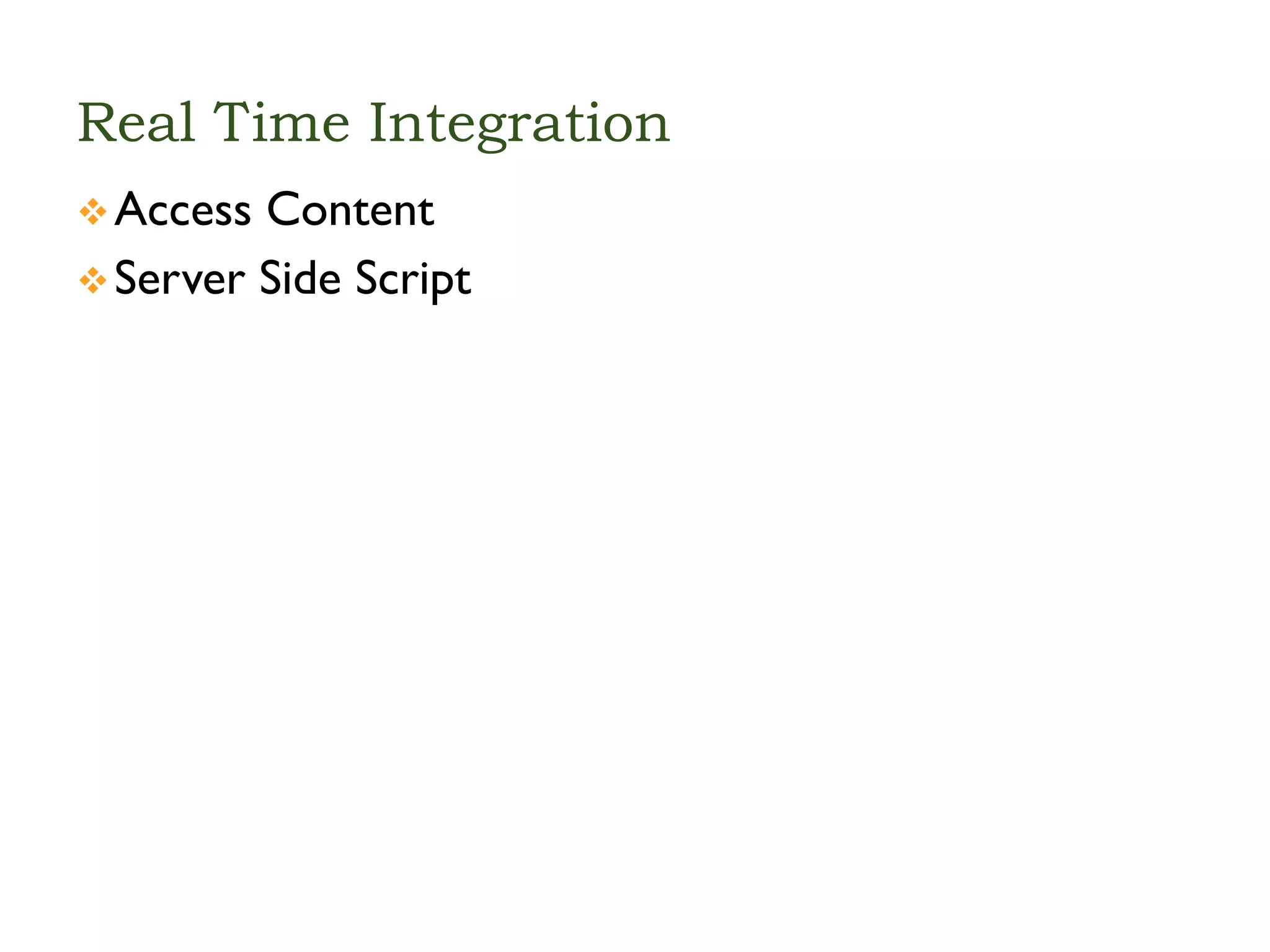 Real Time Integration

❖ Access Content

❖ Server Side Script